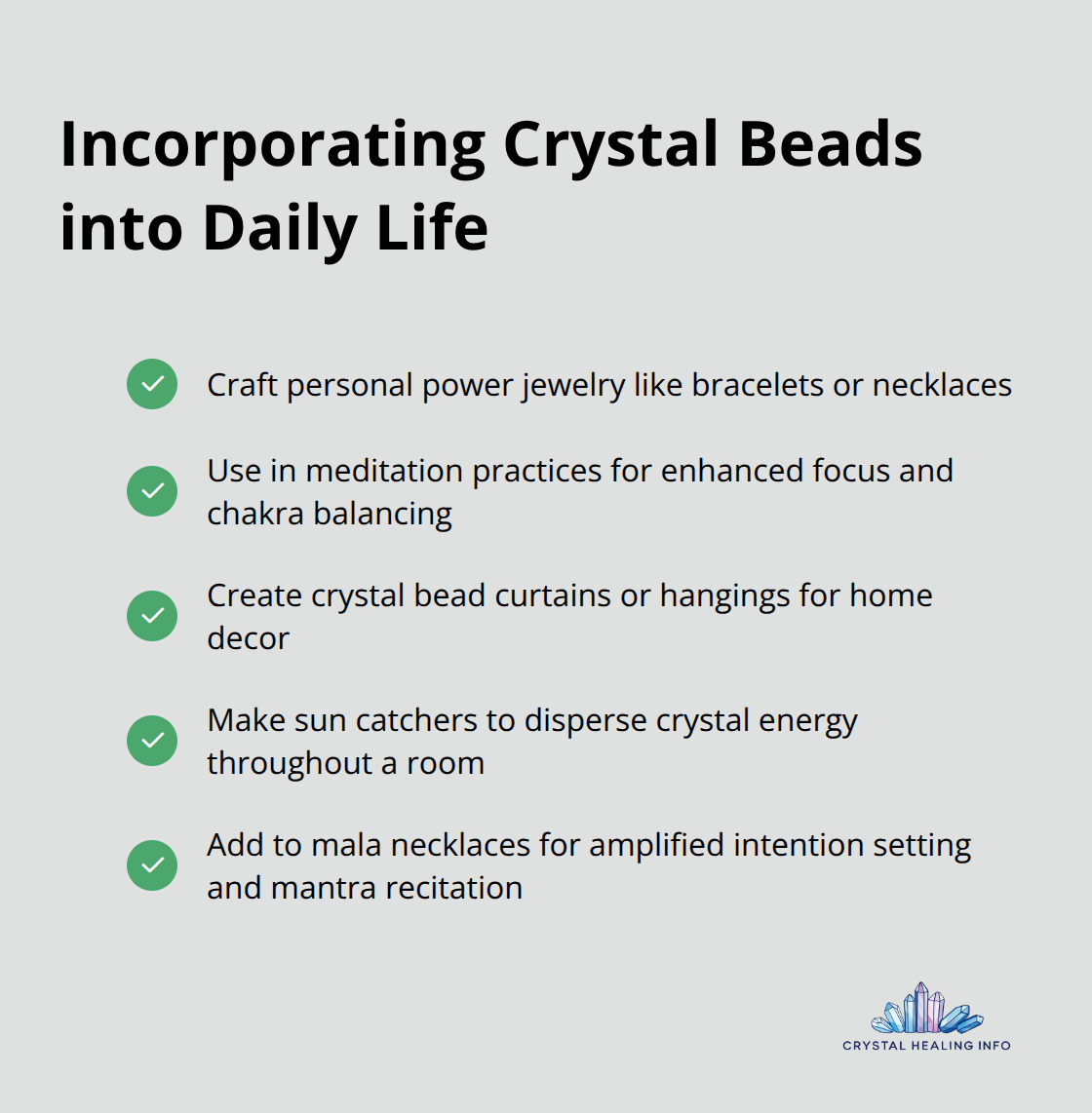 Incorporating Crystal Beads into Daily Life

Craft personal power jewelry like bracelets or necklaces

Use in meditation practices for enhanced focus and chakra balancing

Create crystal bead curtains or hangings for home decor

Make sun catchers to disperse crystal energy throughout a room

Add to mala necklaces for amplified intention setting and mantra recitation

CRYSTAL HEALING INFO